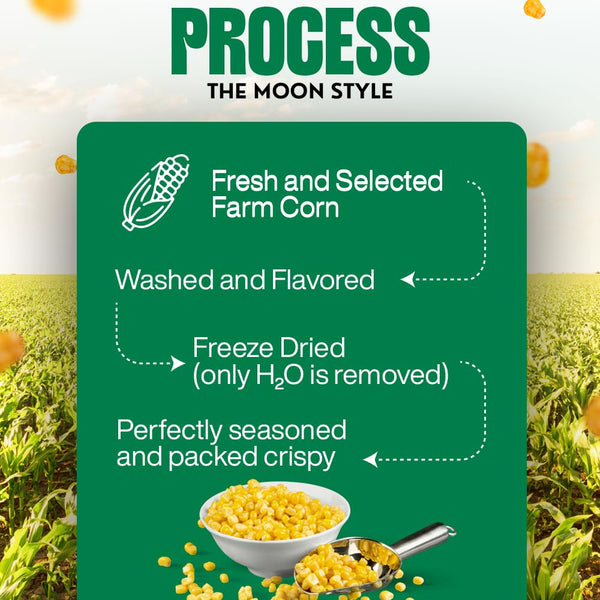 PROCESS
THE MOON STYLE

Fresh and Selected Farm Corn

Washed and Flavored

Freeze Dried (only $H_2O$ is removed)

Perfectly seasoned and packed crispy